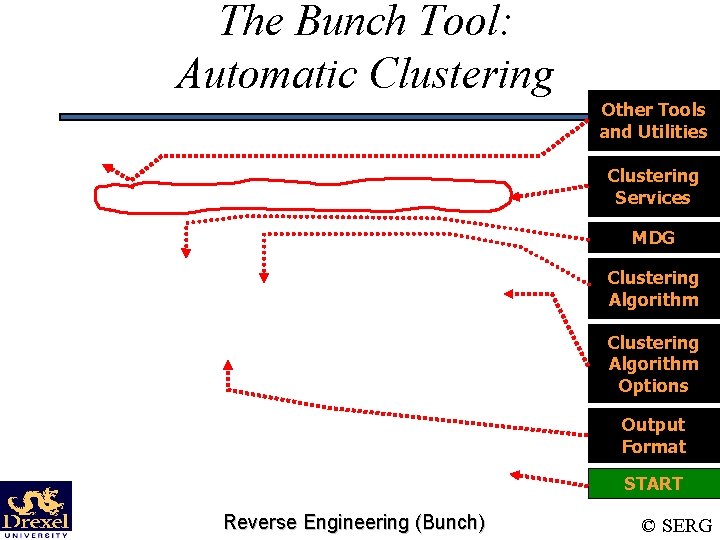 The Bunch Tool:
Automatic Clustering

Other Tools and Utilities

Clustering Services

MDG

Clustering Algorithm

Clustering Algorithm Options

Output Format

START

Drexel UNIVERSITY

Reverse Engineering (Bunch)

© SERG